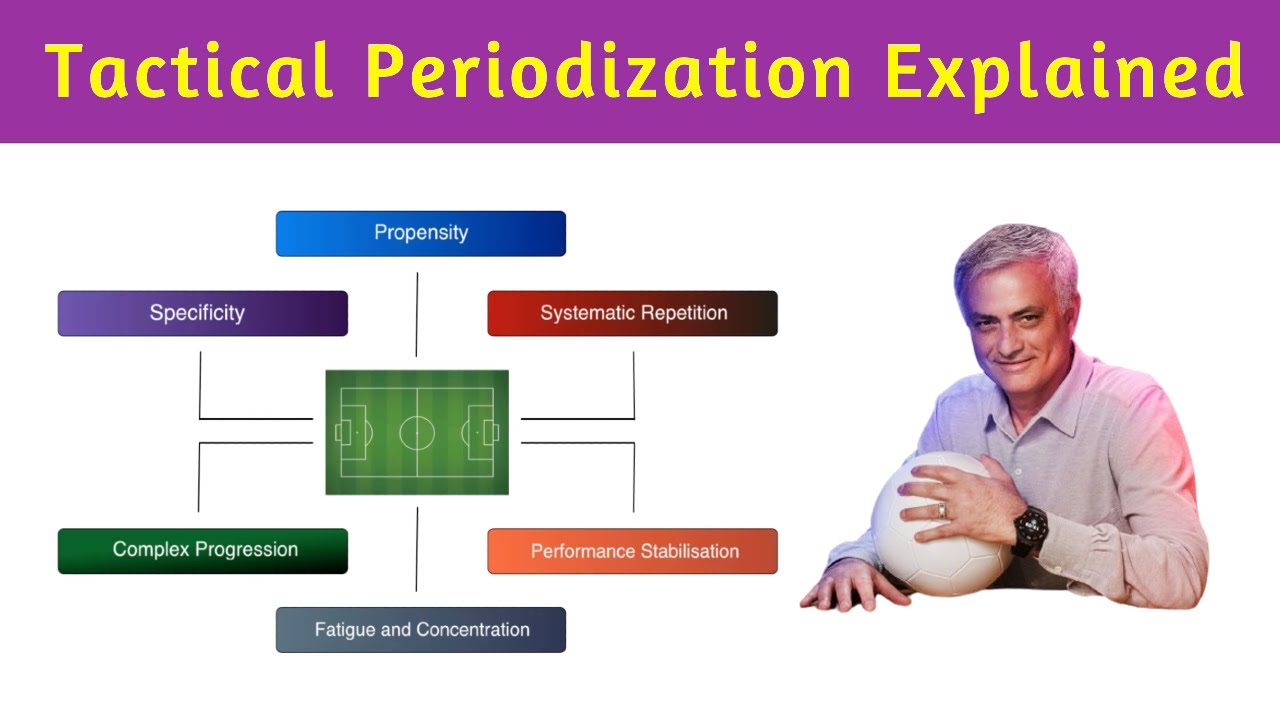 Tactical Periodization Explained

Propensity

Specificity

Systematic Repetition

Complex Progression

Performance Stabilisation

Fatigue and Concentration